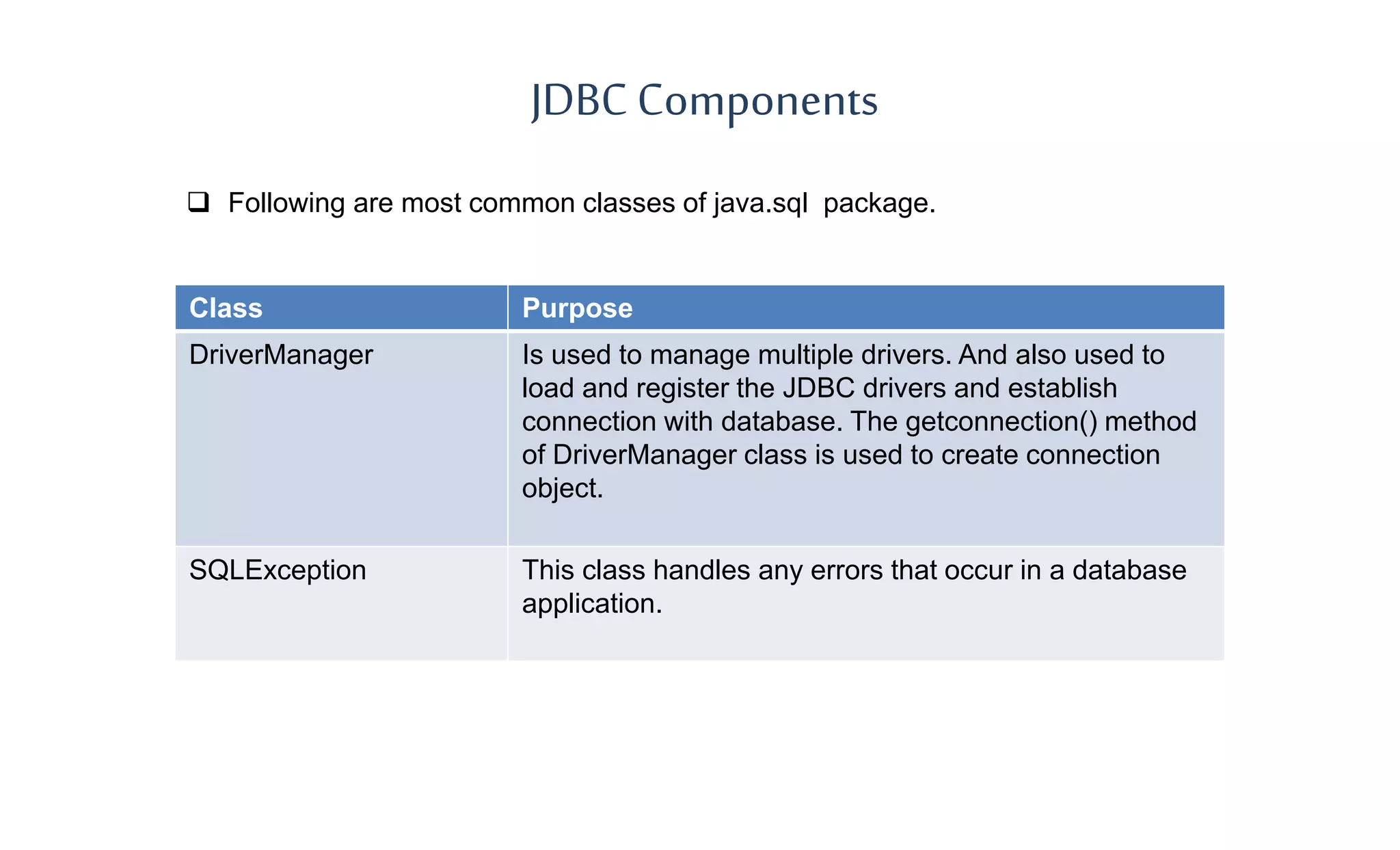 JDBC Components

❑ Following are most common classes of java.sql package.

| Class | Purpose |
|---|---|
| DriverManager | Is used to manage multiple drivers. And also used to load and register the JDBC drivers and establish connection with database. The getconnection() method of DriverManager class is used to create connection object. |
| SQLException | This class handles any errors that occur in a database application. |